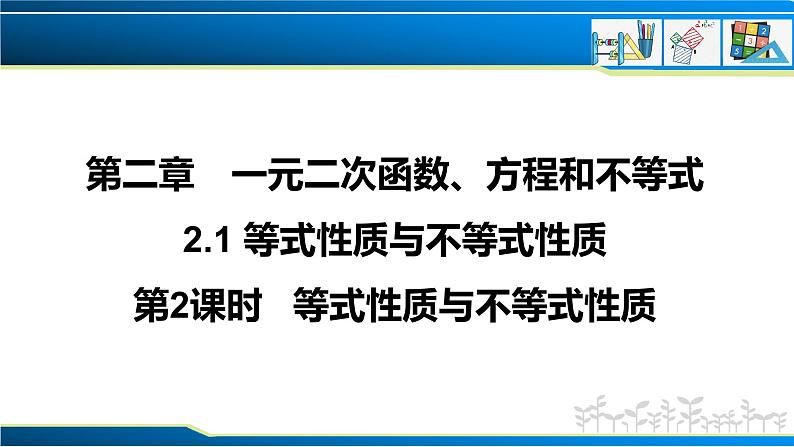 第二章　一元二次函数、方程和不等式

2.1 等式性质与不等式性质

第2课时　等式性质与不等式性质